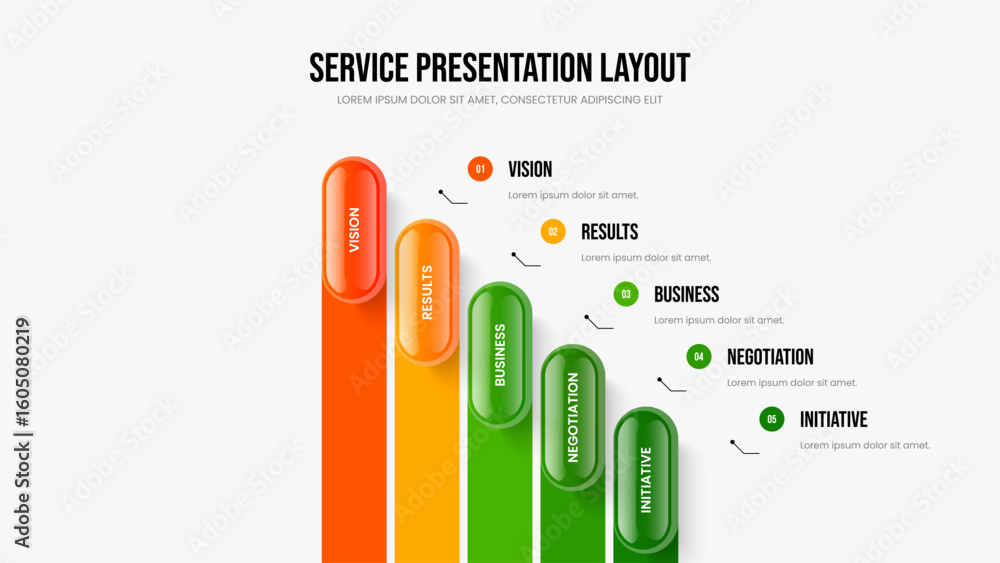 SERVICE PRESENTATION LAYOUT

LOREM IPSUM DOLOR SIT AMET, CONSECTETUR ADIPISCING ELIT

VISION

RESULTS

BUSINESS

NEGOTIATION

INITIATIVE

01 VISION
Lorem ipsum dolor sit amet.

02 RESULTS
Lorem ipsum dolor sit amet.

03 BUSINESS
Lorem ipsum dolor sit amet.

04 NEGOTIATION
Lorem ipsum dolor sit amet.

05 INITIATIVE
Lorem ipsum dolor sit amet.

Adobe Stock | #1605080219